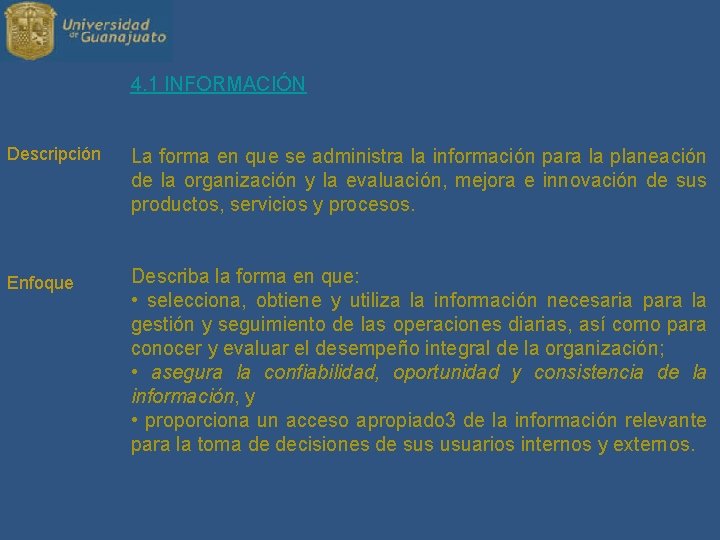 Universidad de Guanajuato

4.1 INFORMACIÓN

Descripción

La forma en que se administra la información para la planeación de la organización y la evaluación, mejora e innovación de sus productos, servicios y procesos.

Enfoque

Describa la forma en que:
• selecciona, obtiene y utiliza la información necesaria para la gestión y seguimiento de las operaciones diarias, así como para conocer y evaluar el desempeño integral de la organización;
• asegura la confiabilidad, oportunidad y consistencia de la información, y
• proporciona un acceso apropiado3 de la información relevante para la toma de decisiones de sus usuarios internos y externos.